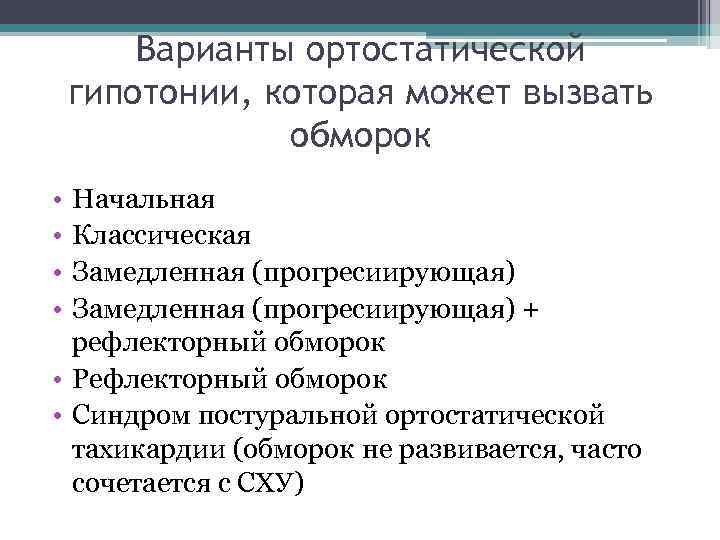 Варианты ортостатической гипотонии, которая может вызвать обморок

• Начальная
• Классическая
• Замедленная (прогресиирующая)
• Замедленная (прогресиирующая) + рефлекторный обморок
• Рефлекторный обморок
• Синдром постуральной ортостатической тахикардии (обморок не развивается, часто сочетается с СХУ)